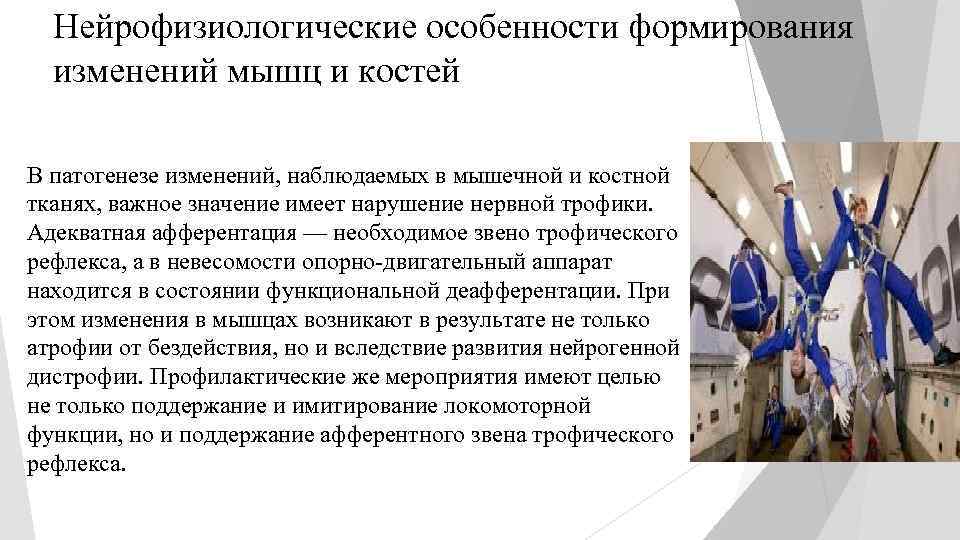 Нейрофизиологические особенности формирования изменений мышц и костей

В патогенезе изменений, наблюдаемых в мышечной и костной тканях, важное значение имеет нарушение нервной трофики. Адекватная афферентация — необходимое звено трофического рефлекса, а в невесомости опорно-двигательный аппарат находится в состоянии функциональной деафферентации. При этом изменения в мышцах возникают в результате не только атрофии от бездействия, но и вследствие развития нейрогенной дистрофии. Профилактические же мероприятия имеют целью не только поддержание и имитирование локомоторной функции, но и поддержание афферентного звена трофического рефлекса.